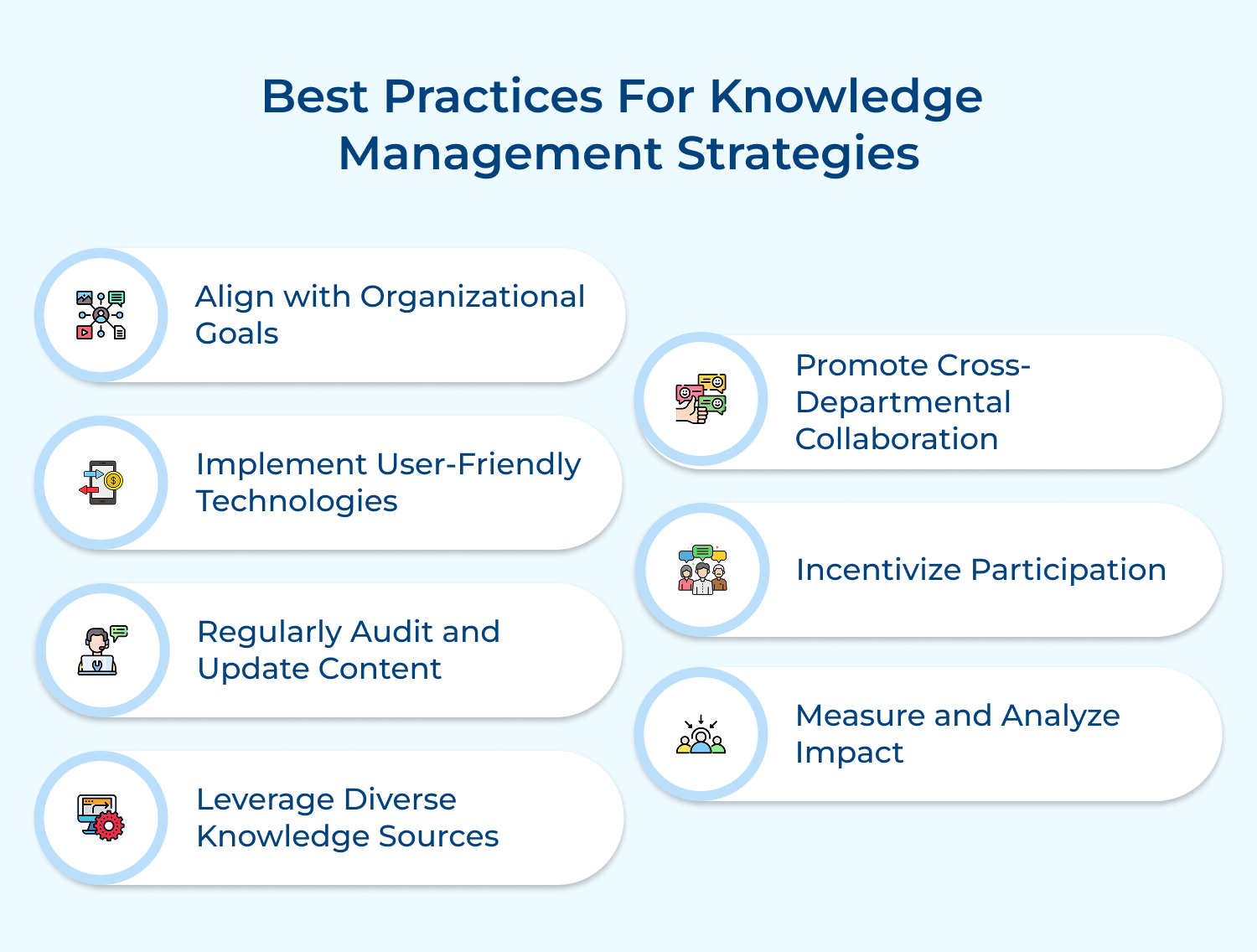 Best Practices For Knowledge Management Strategies

Align with Organizational Goals

Implement User-Friendly Technologies

Regularly Audit and Update Content

Leverage Diverse Knowledge Sources

Promote Cross-Departmental Collaboration

Incentivize Participation

Measure and Analyze Impact